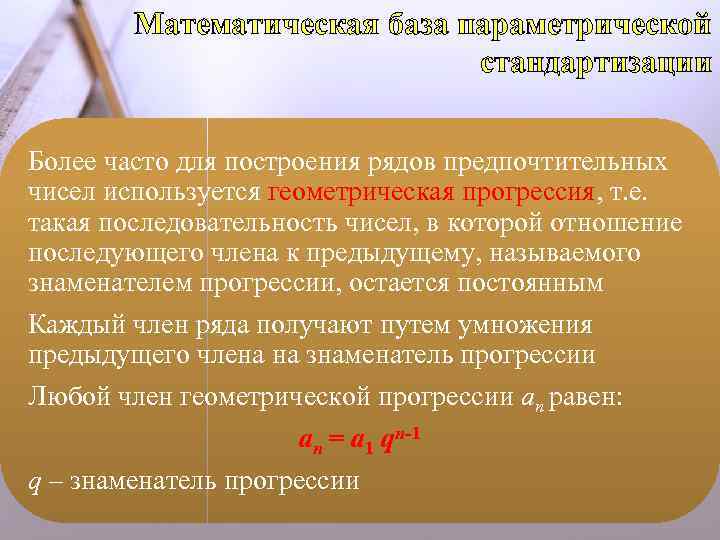 Математическая база параметрической стандартизации

Более часто для построения рядов предпочтительных чисел используется геометрическая прогрессия, т.е. такая последовательность чисел, в которой отношение последующего члена к предыдущему, называемого знаменателем прогрессии, остается постоянным

Каждый член ряда получают путем умножения предыдущего члена на знаменатель прогрессии

Любой член геометрической прогрессии $a_n$ равен:

$a_n = a_1 q^{n-1}$

$q$ – знаменатель прогрессии